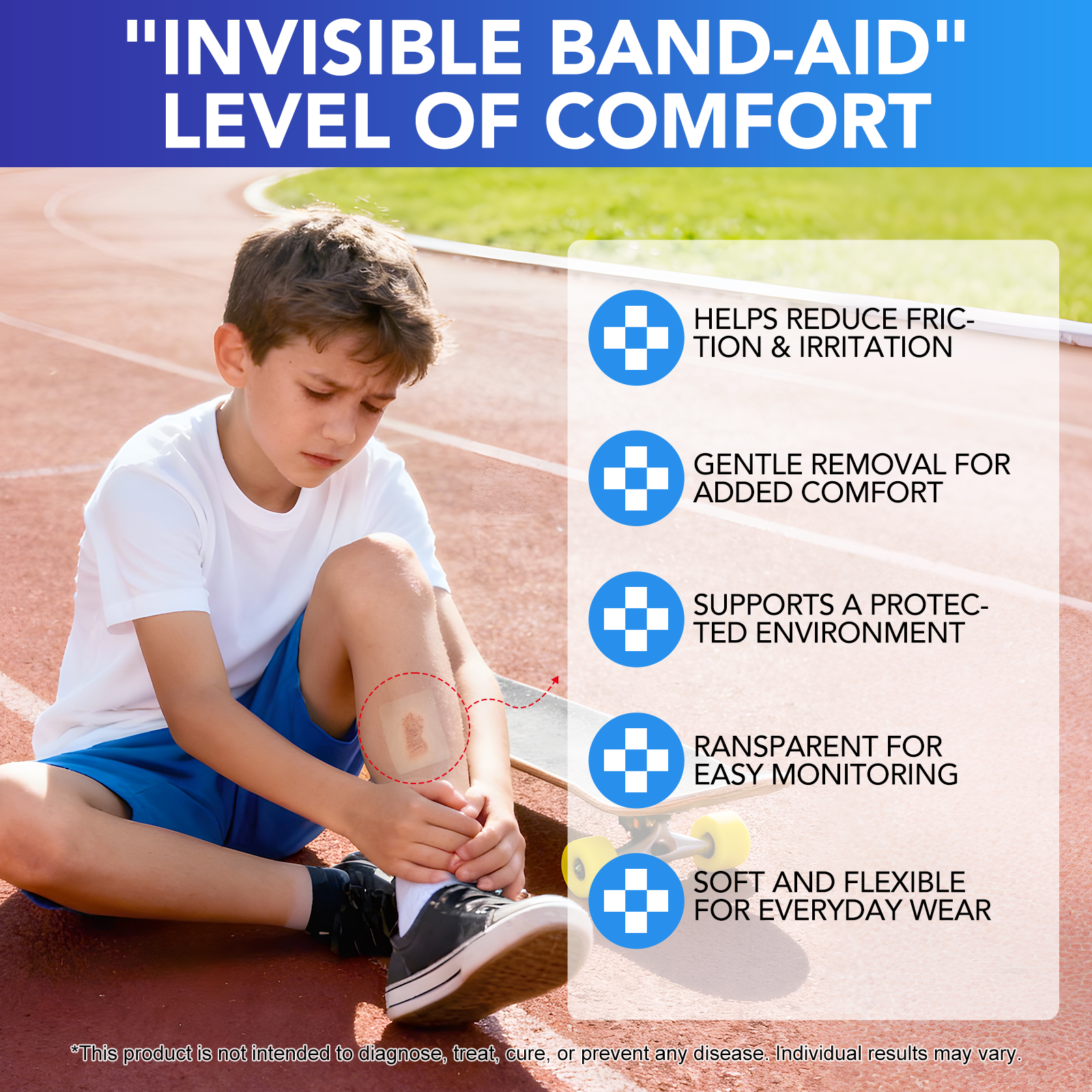 "INVISIBLE BAND-AID" LEVEL OF COMFORT

HELPS REDUCE FRICTION & IRRITATION

GENTLE REMOVAL FOR ADDED COMFORT

SUPPORTS A PROTECTED ENVIRONMENT

RANSPARENT FOR EASY MONITORING

SOFT AND FLEXIBLE FOR EVERYDAY WEAR

*This product is not intended to diagnose, treat, cure, or prevent any disease. Individual results may vary.